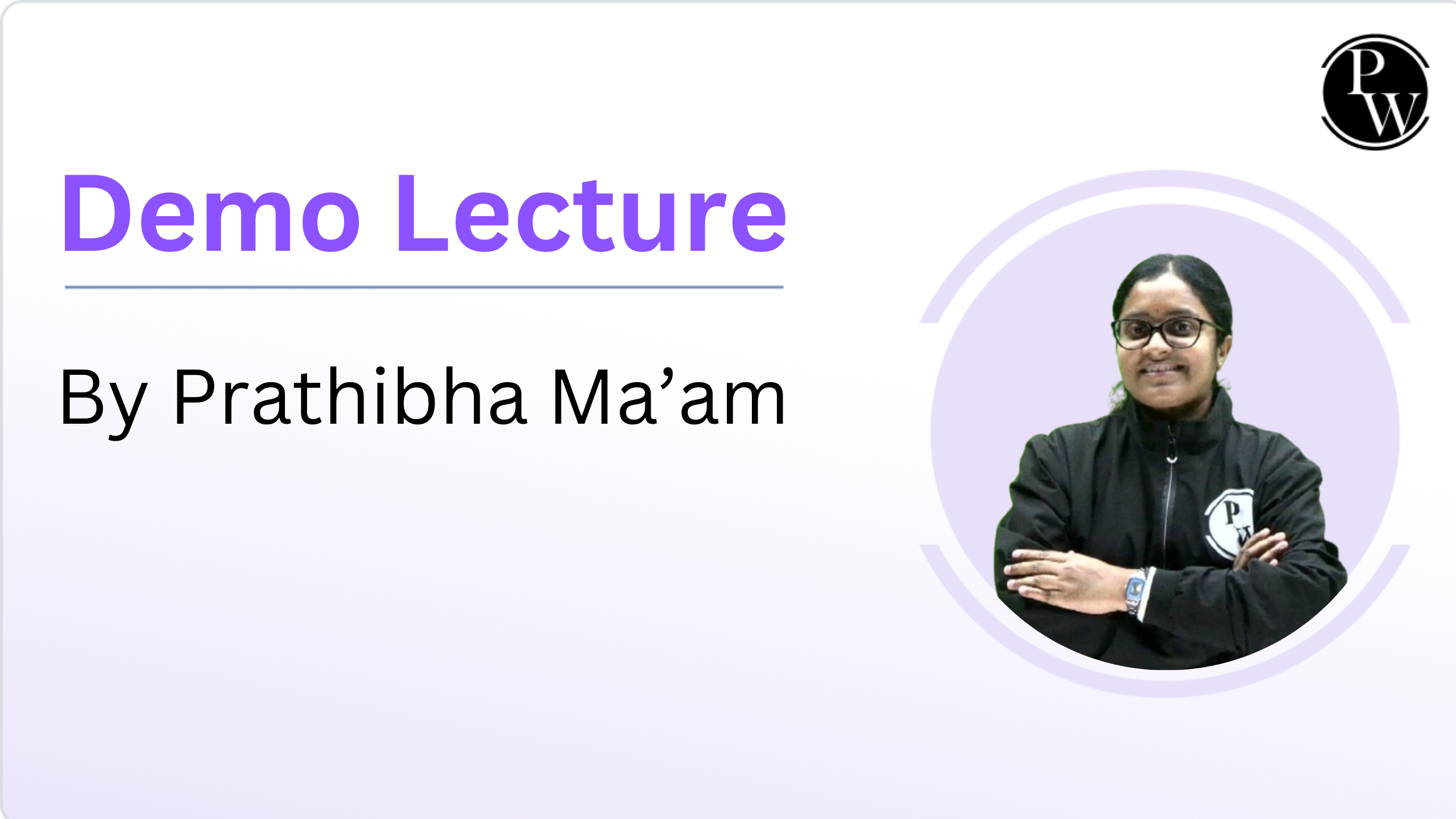 PW

Demo Lecture

By Prathibha Ma’am

PW